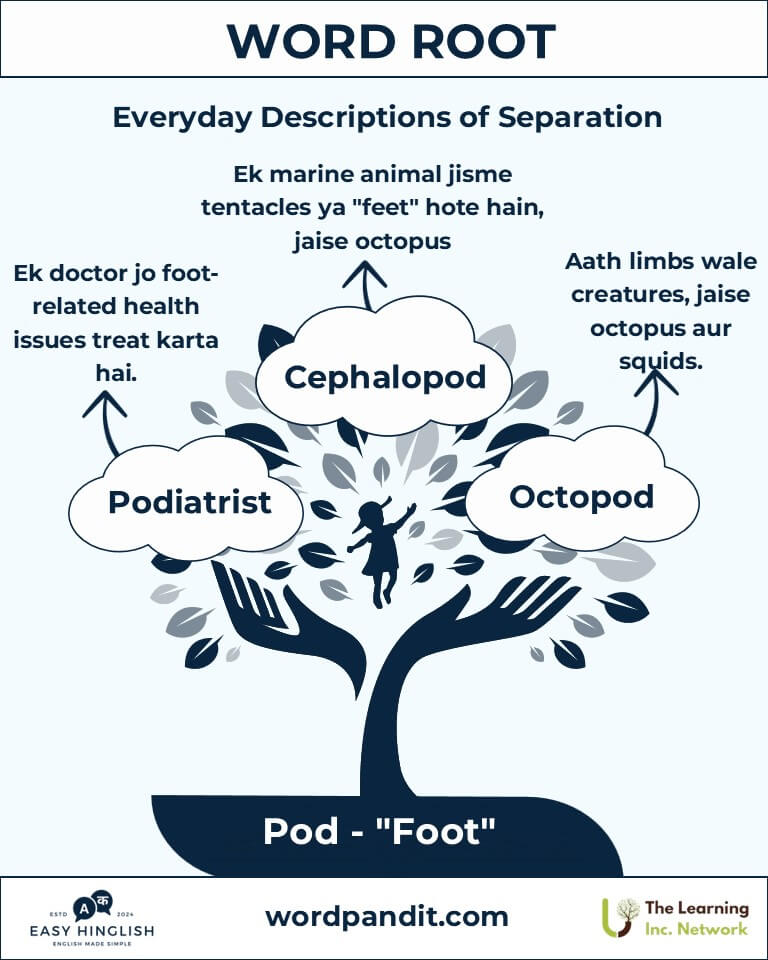 WORD ROOT

Everyday Descriptions of Separation

Ek marine animal jisme tentacles ya "feet" hote hain, jaise octopus

Ek doctor jo foot-related health issues treat karta hai.

Aath limbs wale creatures, jaise octopus aur squids.

Cephalopod

Podiatrist

Octopod

Pod - "Foot"

ESTD A क 2024
EASY HINGLISH
ENGLISH MADE SIMPLE

wordpandit.com

The Learning Inc. Network